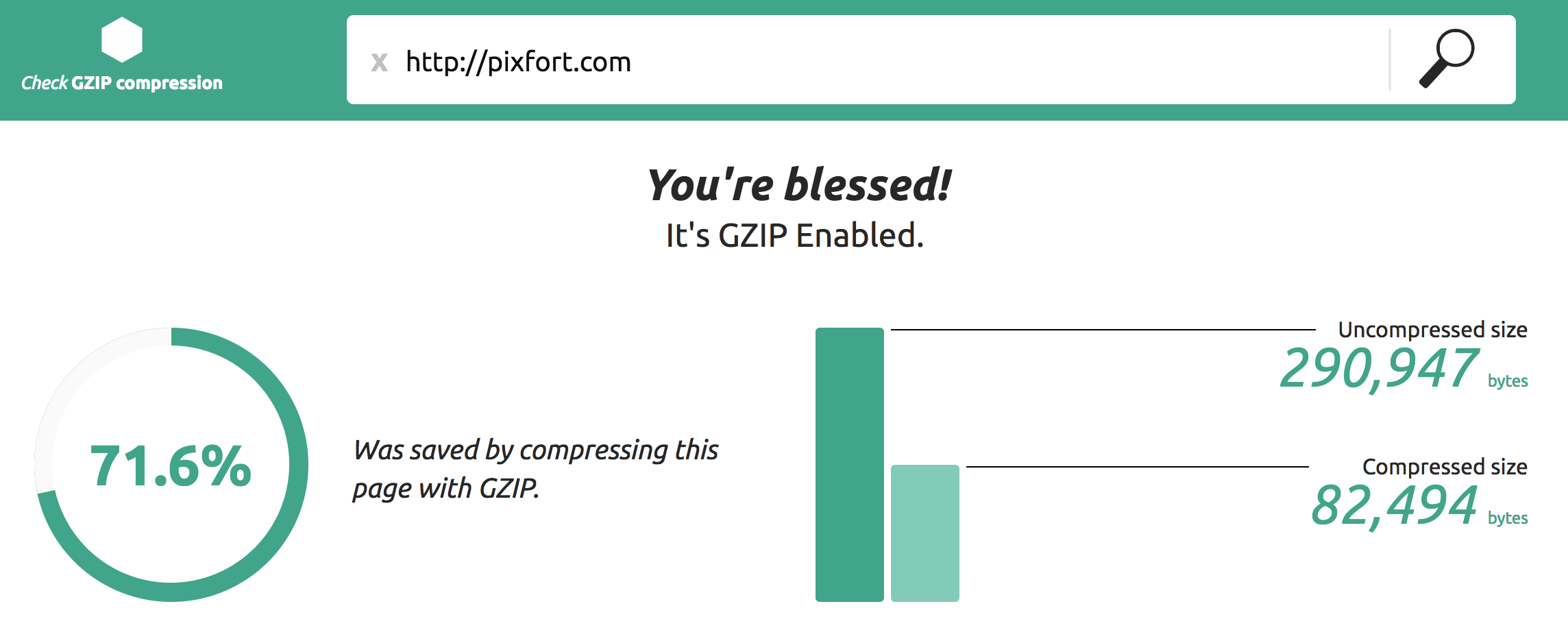 Check GZIP compression

x http://pixfort.com

You're blessed!
It's GZIP Enabled.

71.6%

Was saved by compressing this page with GZIP.

Uncompressed size
290,947 bytes

Compressed size
82,494 bytes